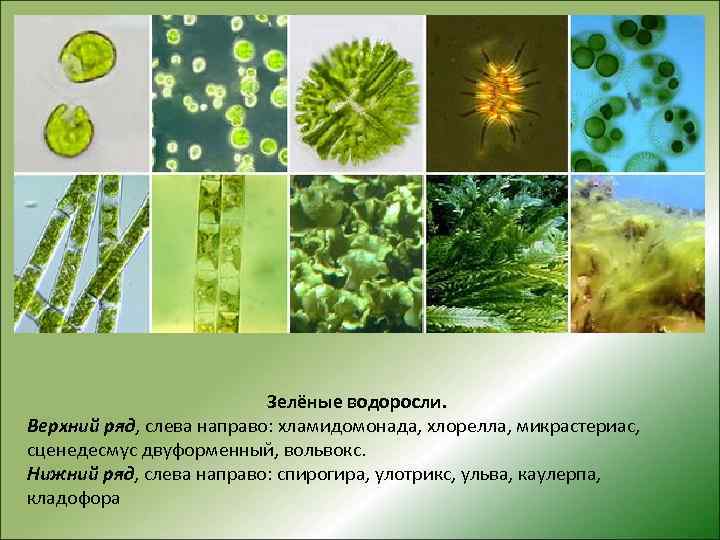 Зелёные водоросли.
Верхний ряд, слева направо: хламидомонада, хлорелла, микрастериас, сценедесмус двуформенный, вольвокс.
Нижний ряд, слева направо: спирогира, улотрикс, ульва, каулерпа, кладофора